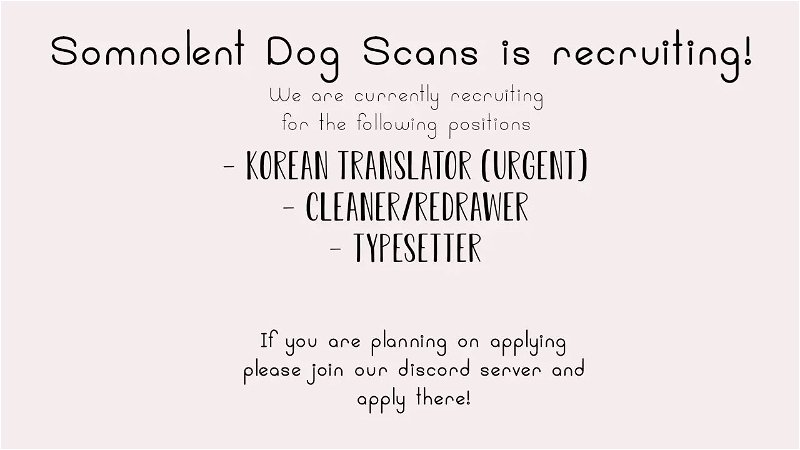 Somnolent Dog Scans is recruiting!

We are currently recruiting for the following positions

- KOREAN TRANSLATOR (URGENT)
- CLEANER/REDRAWER
- TYPESETTER

If you are planning on applying please join our discord server and apply there!